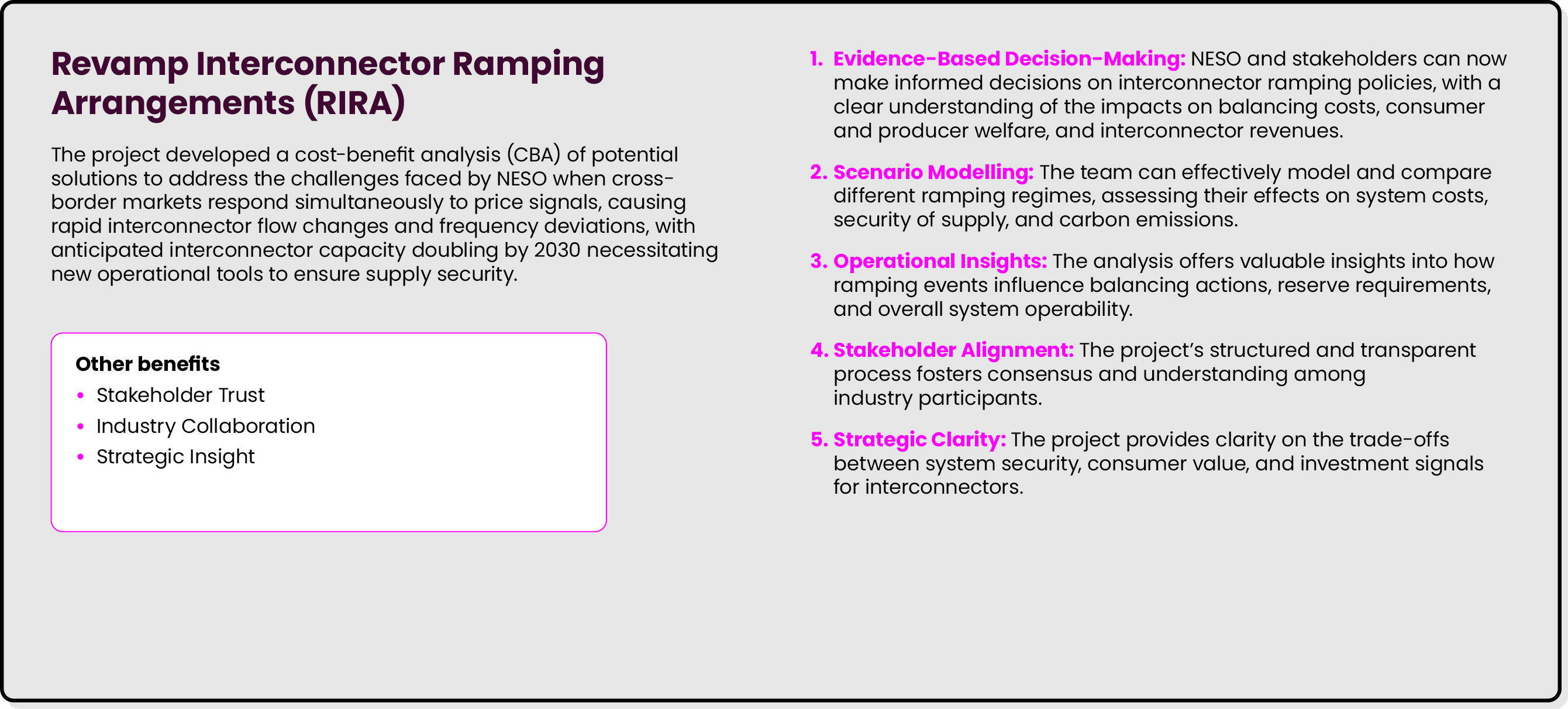 Revamp Interconnector Ramping Arrangements (RIRA)

The project developed a cost-benefit analysis (CBA) of potential solutions to address the challenges faced by NESO when cross-border markets respond simultaneously to price signals, causing rapid interconnector flow changes and frequency deviations, with anticipated interconnector capacity doubling by 2030 necessitating new operational tools to ensure supply security.

Other benefits
• Stakeholder Trust
• Industry Collaboration
• Strategic Insight

1. Evidence-Based Decision-Making: NESO and stakeholders can now make informed decisions on interconnector ramping policies, with a clear understanding of the impacts on balancing costs, consumer and producer welfare, and interconnector revenues.

2. Scenario Modelling: The team can effectively model and compare different ramping regimes, assessing their effects on system costs, security of supply, and carbon emissions.

3. Operational Insights: The analysis offers valuable insights into how ramping events influence balancing actions, reserve requirements, and overall system operability.

4. Stakeholder Alignment: The project's structured and transparent process fosters consensus and understanding among industry participants.

5. Strategic Clarity: The project provides clarity on the trade-offs between system security, consumer value, and investment signals for interconnectors.